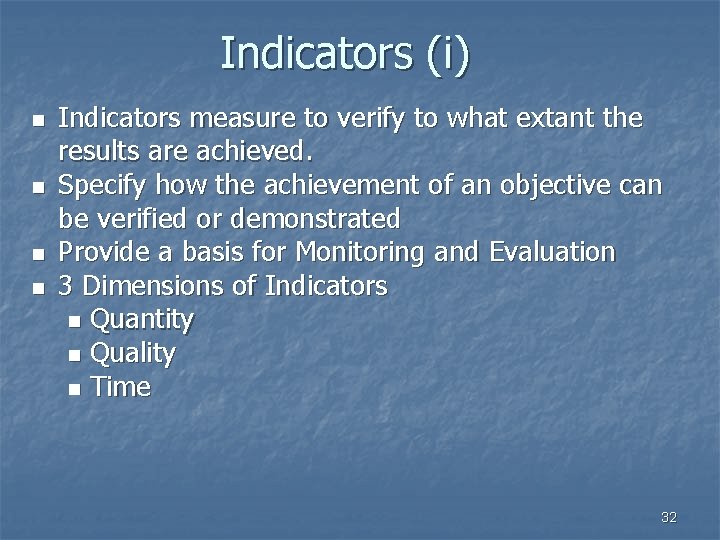 Indicators (i)

- Indicators measure to verify to what extant the results are achieved.
- Specify how the achievement of an objective can be verified or demonstrated
- Provide a basis for Monitoring and Evaluation
- 3 Dimensions of Indicators
  - Quantity
  - Quality
  - Time

32